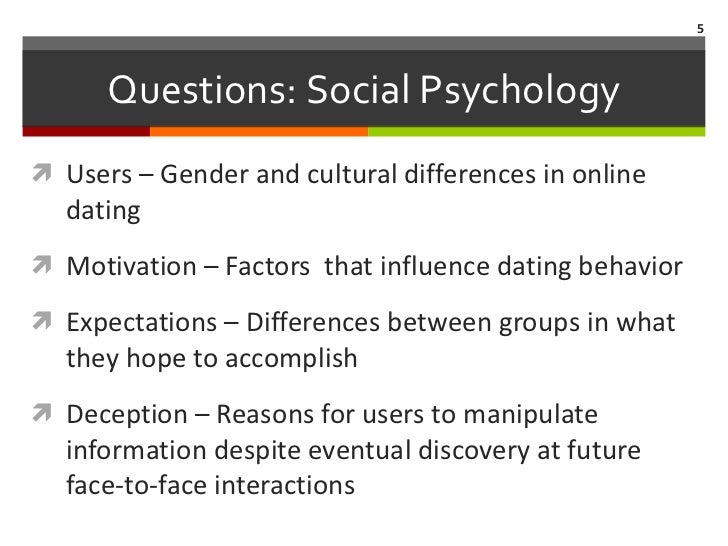 5

Questions: Social Psychology

Users – Gender and cultural differences in online dating

Motivation – Factors that influence dating behavior

Expectations – Differences between groups in what they hope to accomplish

Deception – Reasons for users to manipulate information despite eventual discovery at future face-to-face interactions